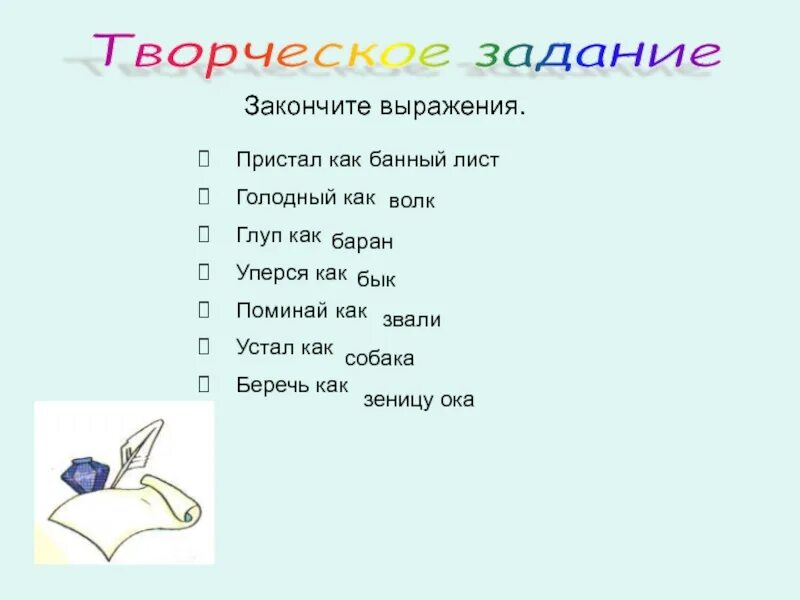 Творческое задание

Закончите выражения.

Пристал как банный лист

Голодный как волк

Глуп как баран

Уперся как бык

Поминай как звали

Устал как собака

Беречь как зеницу ока